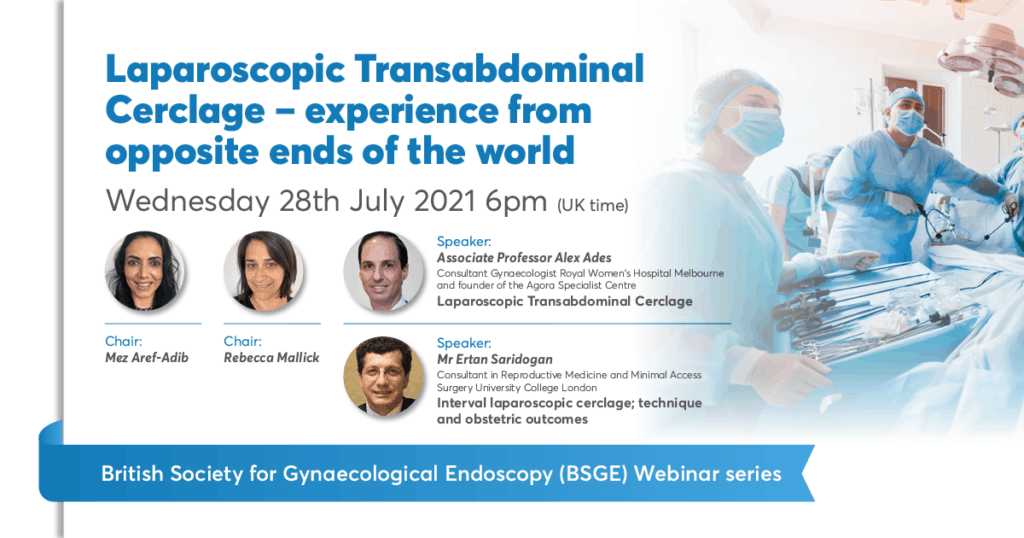 Laparoscopic Transabdominal Cerclage – experience from opposite ends of the world

Wednesday 28th July 2021 6pm (UK time)

Chair:
Mez Aref-Adib

Chair:
Rebecca Mallick

Speaker:
Associate Professor Alex Ades
Consultant Gynaecologist Royal Women's Hospital Melbourne and founder of the Agora Specialist Centre
Laparoscopic Transabdominal Cerclage

Speaker:
Mr Ertan Saridogan
Consultant in Reproductive Medicine and Minimal Access Surgery University College London
Interval laparoscopic cerclage; technique and obstetric outcomes

British Society for Gynaecological Endoscopy (BSGE) Webinar series